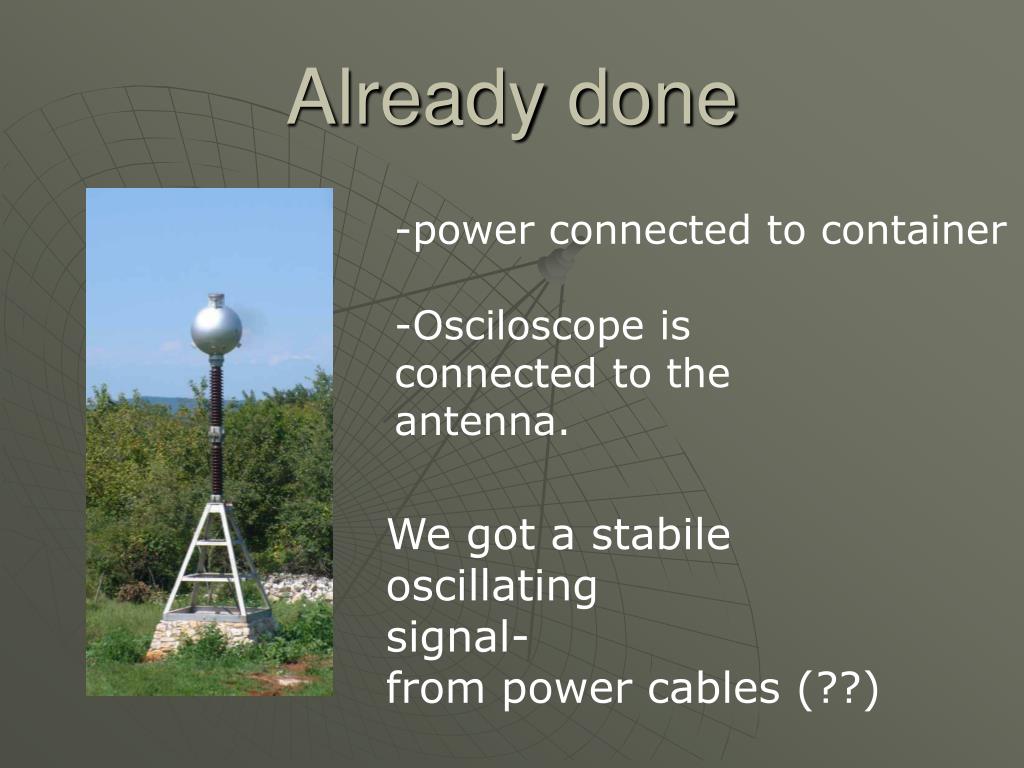 Already done

-power connected to container

-Osciloscope is connected to the antenna.

We got a stabile oscillating signal-
from power cables (??)